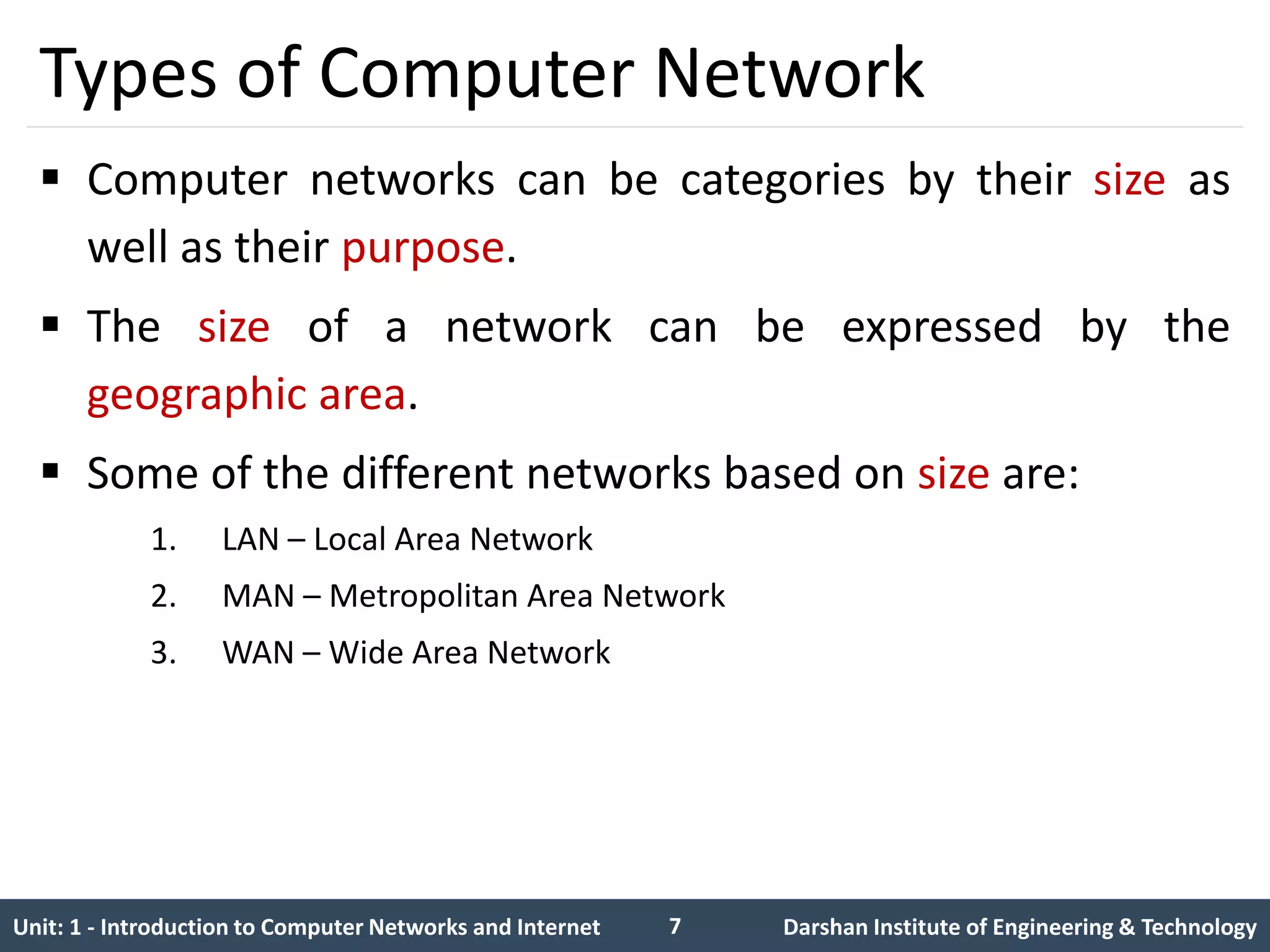 Types of Computer Network

▪ Computer networks can be categories by their size as well as their purpose.

▪ The size of a network can be expressed by the geographic area.

▪ Some of the different networks based on size are:

1. LAN – Local Area Network
2. MAN – Metropolitan Area Network
3. WAN – Wide Area Network

Unit: 1 - Introduction to Computer Networks and Internet 7 Darshan Institute of Engineering & Technology